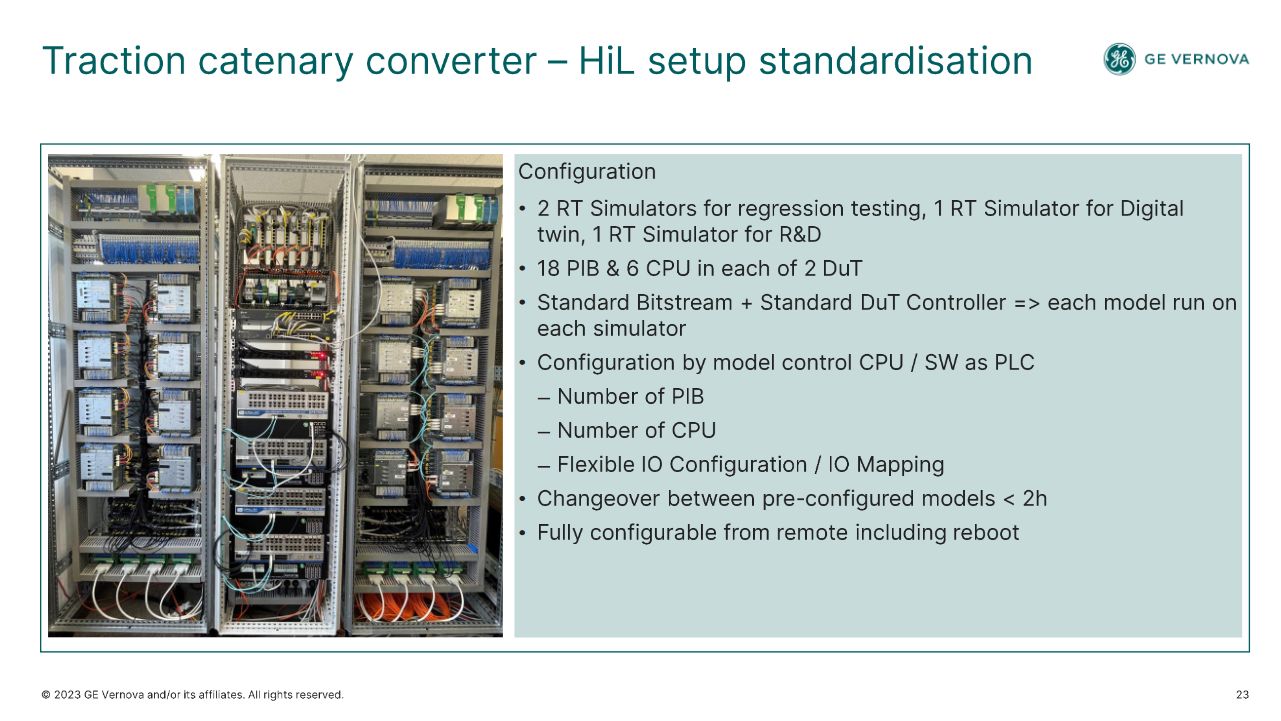 Traction catenary converter – HiL setup standardisation

GE VERNOVA

Configuration

• 2 RT Simulators for regression testing, 1 RT Simulator for Digital twin, 1 RT Simulator for R&D
• 18 PIB & 6 CPU in each of 2 DuT
• Standard Bitstream + Standard DuT Controller => each model run on each simulator
• Configuration by model control CPU / SW as PLC
– Number of PIB
– Number of CPU
– Flexible IO Configuration / IO Mapping
• Changeover between pre-configured models < 2h
• Fully configurable from remote including reboot

© 2023 GE Vernova and/or its affiliates. All rights reserved.

23